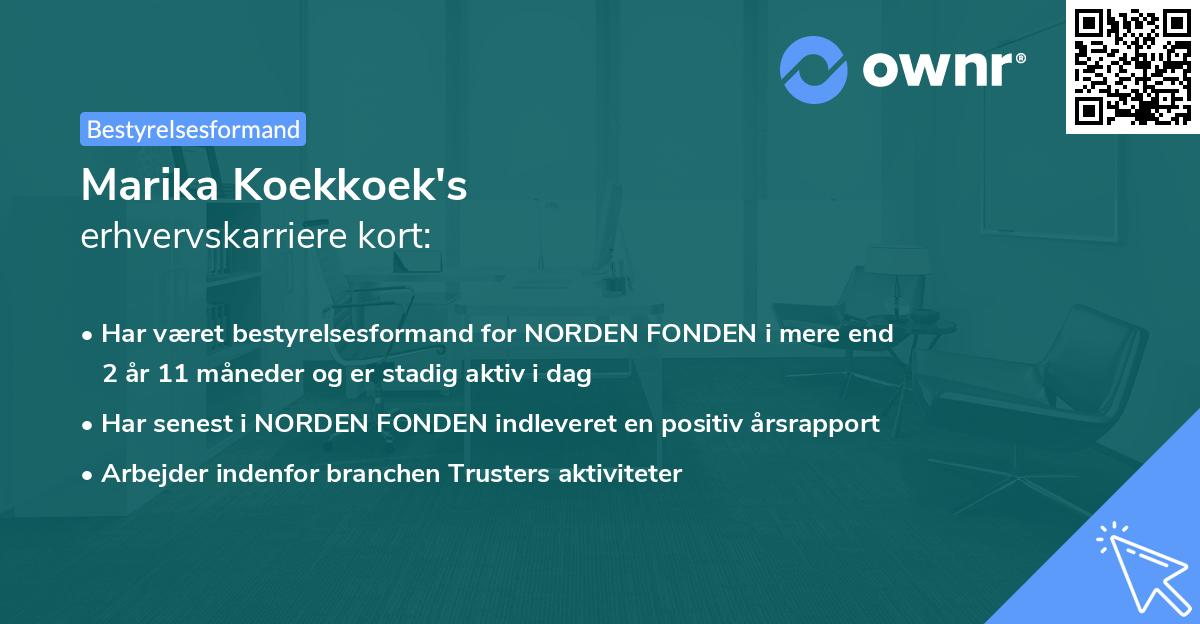 ownr®

Bestyrelsesformand

Marika Koekkoek's
erhvervskarriere kort:

• Har været bestyrelsesformand for NORDEN FONDEN i mere end 2 år 11 måneder og er stadig aktiv i dag
• Har senest i NORDEN FONDEN indleveret en positiv årsrapport
• Arbejder indenfor branchen Trusters aktiviteter